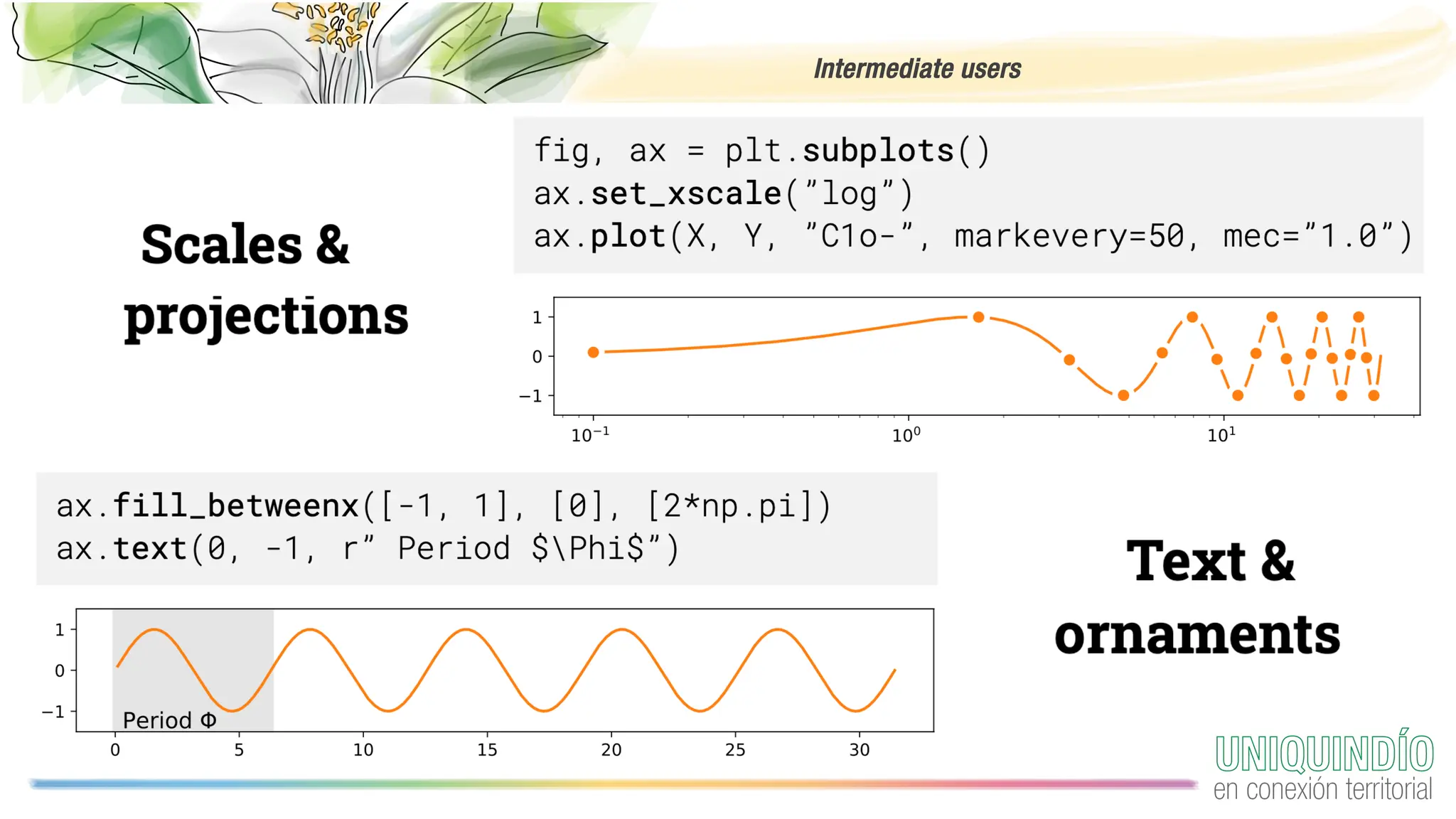 Intermediate users

Scales & projections

fig, ax = plt.subplots()
ax.set_xscale("log")
ax.plot(X, Y, "C1o-", markevery=50, mec="1.0")

1
0
−1
$10^{-1}$
$10^{0}$
$10^{1}$

ax.fill_betweenx([-1, 1], [0], [2*np.pi])
ax.text(0, -1, r" Period $\Phi$")

Text & ornaments

1
0
−1
Period Φ
0
5
10
15
20
25
30

UNIQUINDÍO
en conexión territorial